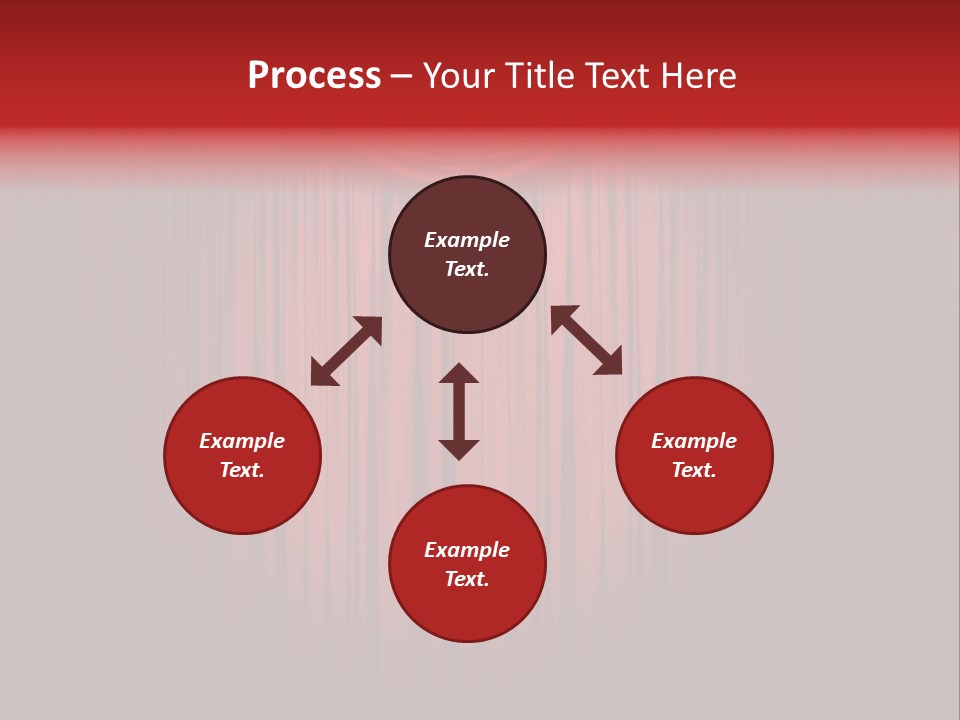 Process – Your Title Text Here

Example Text.

Example Text.

Example Text.

Example Text.